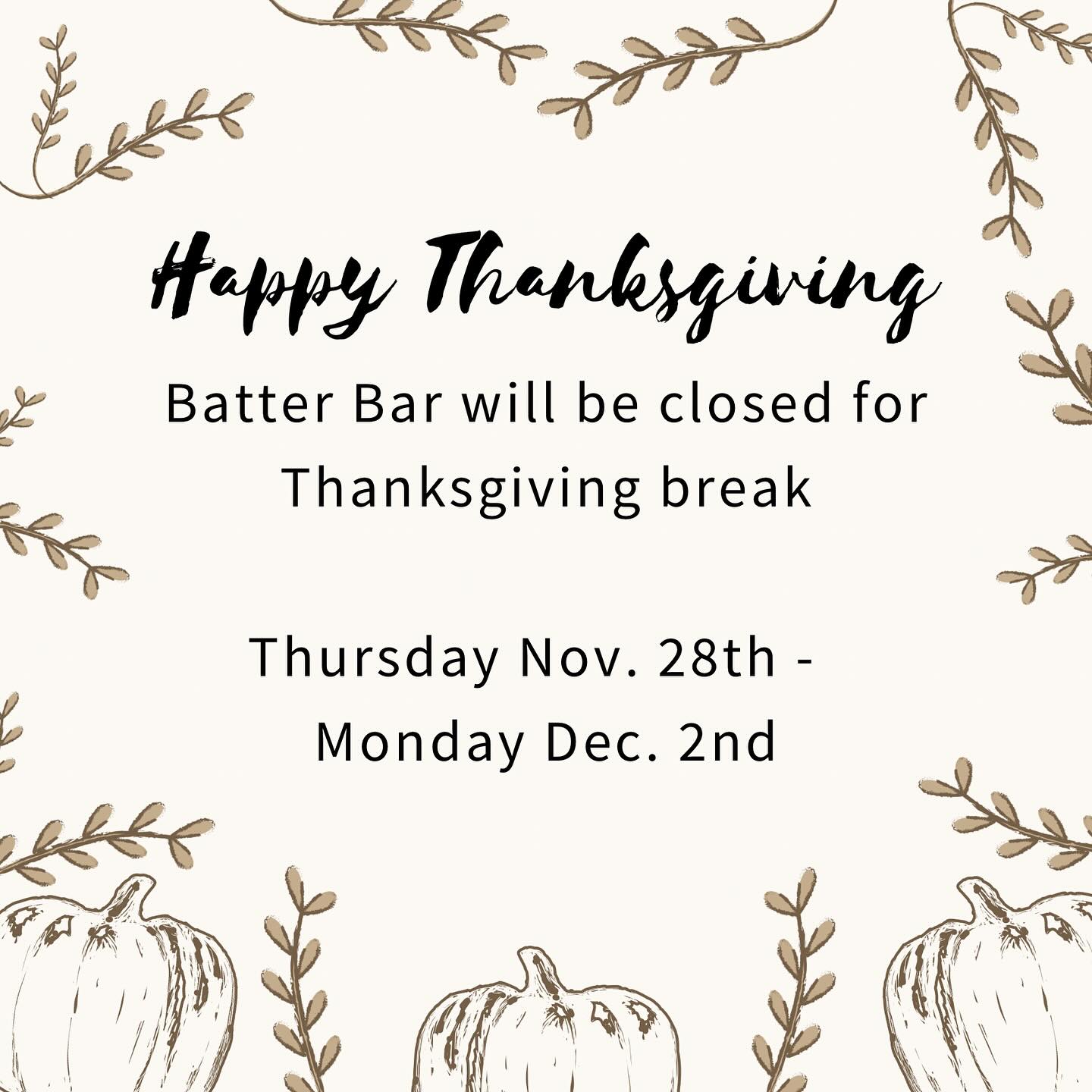 Happy Thanksgiving

Batter Bar will be closed for Thanksgiving break

Thursday Nov. 28th - Monday Dec. 2nd